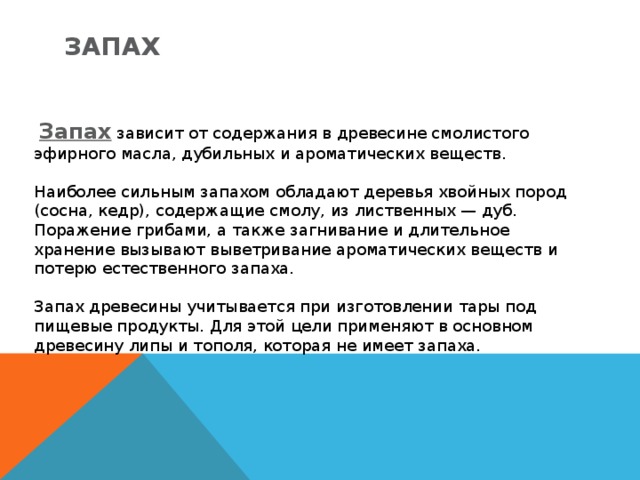 ЗАПАХ

Запах зависит от содержания в древесине смолистого эфирного масла, дубильных и ароматических веществ.

Наиболее сильным запахом обладают деревья хвойных пород (сосна, кедр), содержащие смолу, из лиственных — дуб. Поражение грибами, а также загнивание и длительное хранение вызывают выветривание ароматических веществ и потерю естественного запаха.

Запах древесины учитывается при изготовлении тары под пищевые продукты. Для этой цели применяют в основном древесину липы и тополя, которая не имеет запаха.